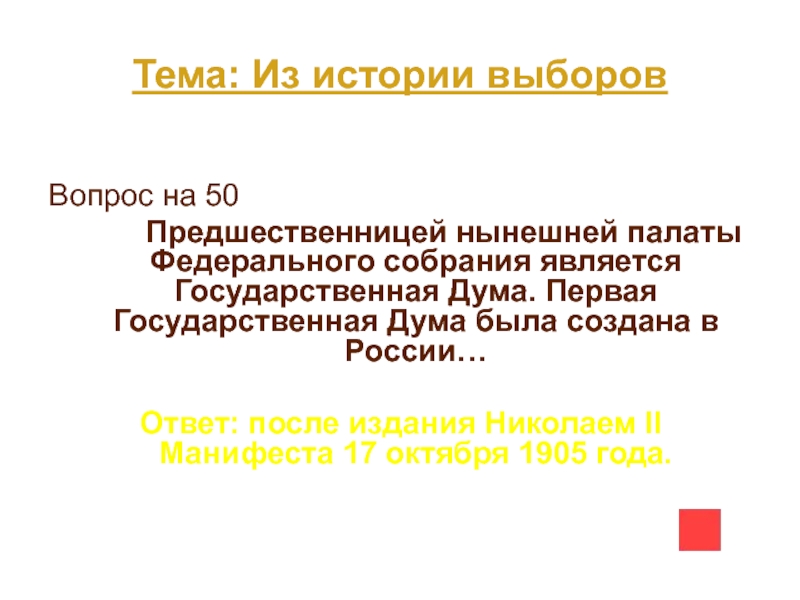 Тема: Из истории выборов

Вопрос на 50

Предшественницей нынешней палаты Федерального собрания является Государственная Дума. Первая Государственная Дума была создана в России…

Ответ: после издания Николаем II Манифеста 17 октября 1905 года.